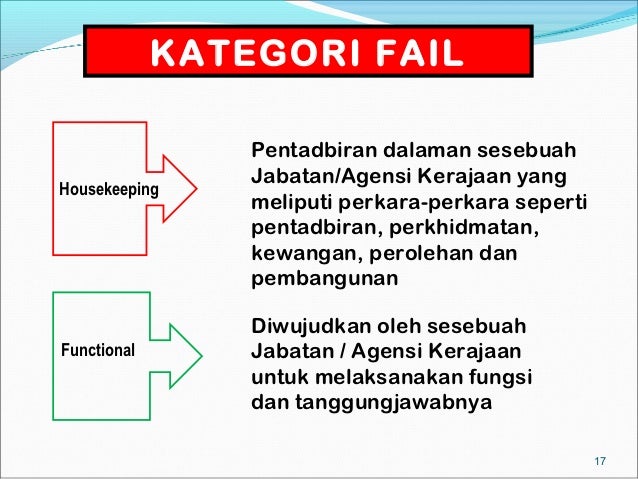 KATEGORI FAIL

Housekeeping

Pentadbiran dalaman sesebuah Jabatan/Agensi Kerajaan yang meliputi perkara-perkara seperti pentadbiran, perkhidmatan, kewangan, perolehan dan pembangunan

Functional

Diwujudkan oleh sesebuah Jabatan / Agensi Kerajaan untuk melaksanakan fungsi dan tanggungjawabnya

17